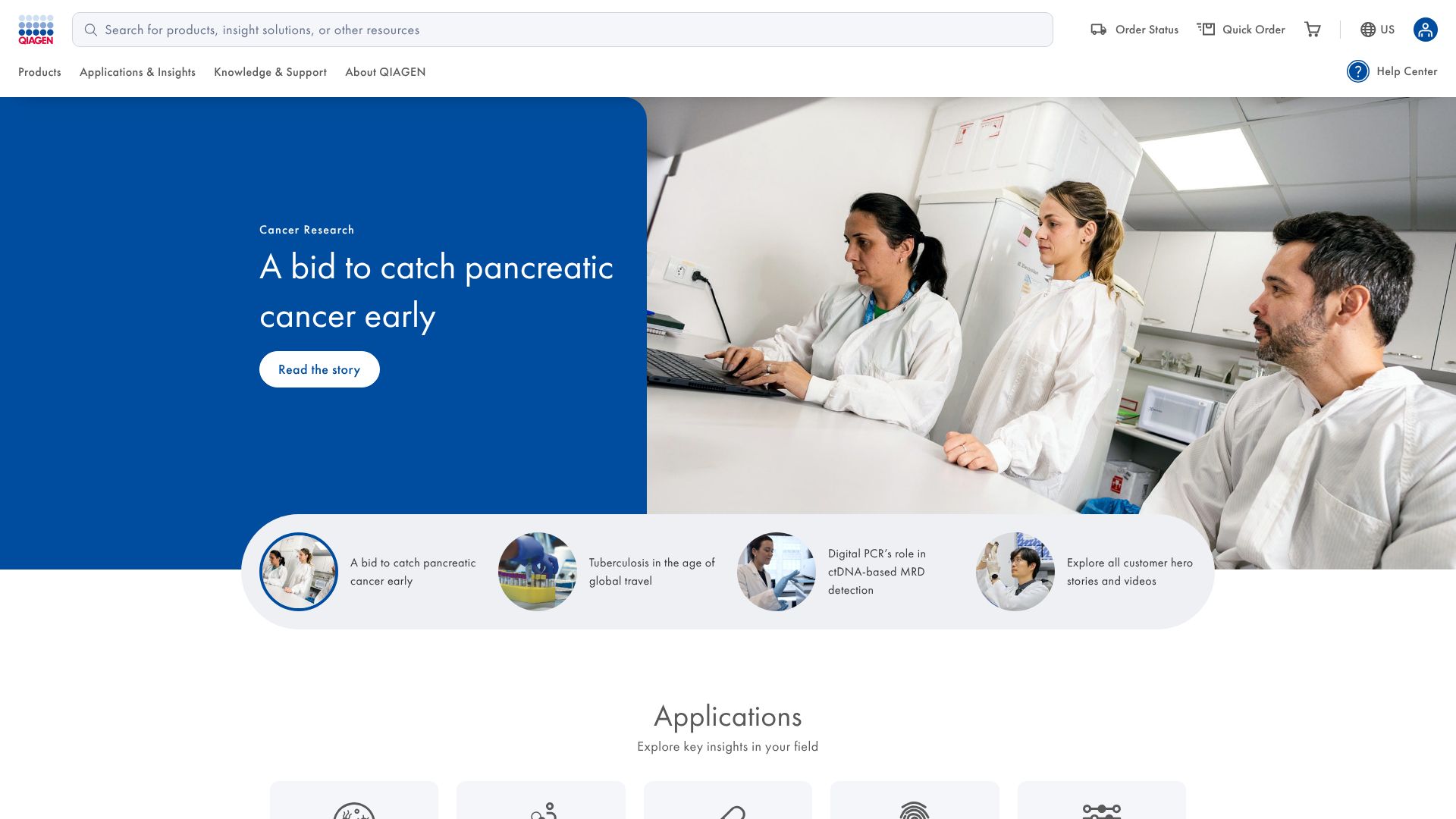 QIAGEN

Search for products, insight solutions, or other resources

Order Status Quick Order US

Products Applications & Insights Knowledge & Support About QIAGEN

Help Center

Cancer Research

A bid to catch pancreatic cancer early

Read the story

A bid to catch pancreatic cancer early

Tuberculosis in the age of global travel

Digital PCR's role in ctDNA-based MRD detection

Explore all customer hero stories and videos

Applications

Explore key insights in your field